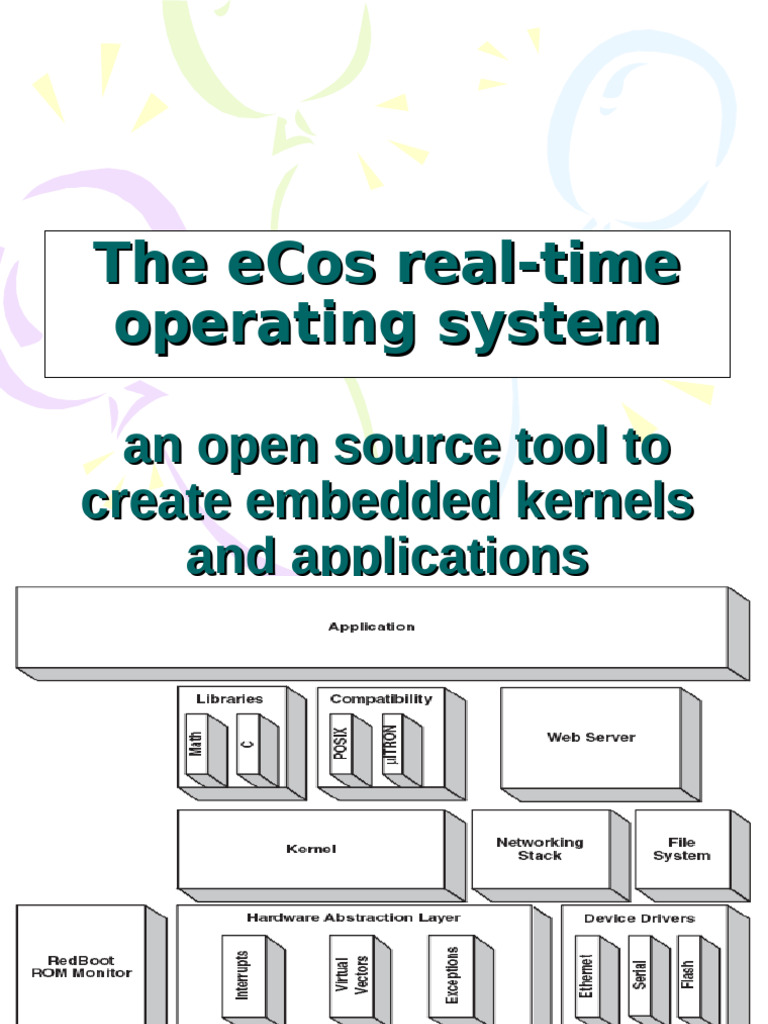 The eCos real-time operating system

an open source tool to create embedded kernels and applications

Application

Libraries

Math

C

Compatibility

POSIX

µITRON

Web Server

Kernel

Networking Stack

File System

RedBoot ROM Monitor

Hardware Abstraction Layer

Interrupts

Virtual Vectors

Exceptions

Device Drivers

Ethernet

Serial

Flash